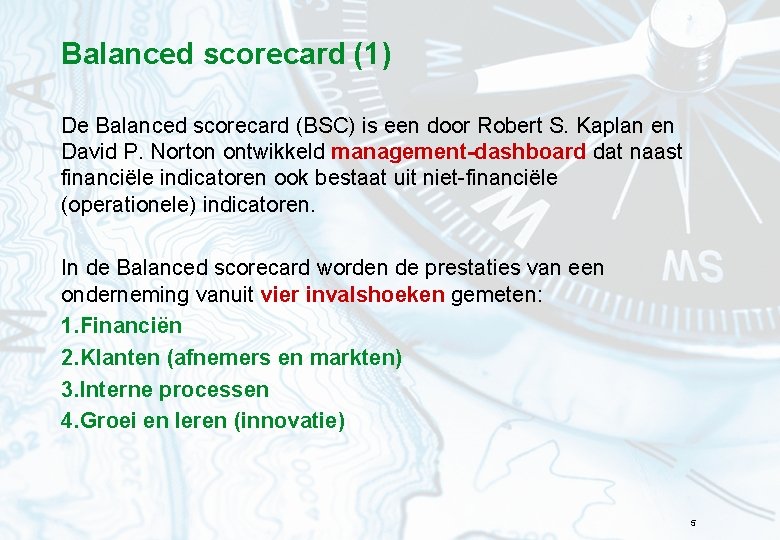 Balanced scorecard (1)

De Balanced scorecard (BSC) is een door Robert S. Kaplan en David P. Norton ontwikkeld management-dashboard dat naast financiële indicatoren ook bestaat uit niet-financiële (operationele) indicatoren.

In de Balanced scorecard worden de prestaties van een onderneming vanuit vier invalshoeken gemeten:
1.Financiën
2.Klanten (afnemers en markten)
3.Interne processen
4.Groei en leren (innovatie)

5